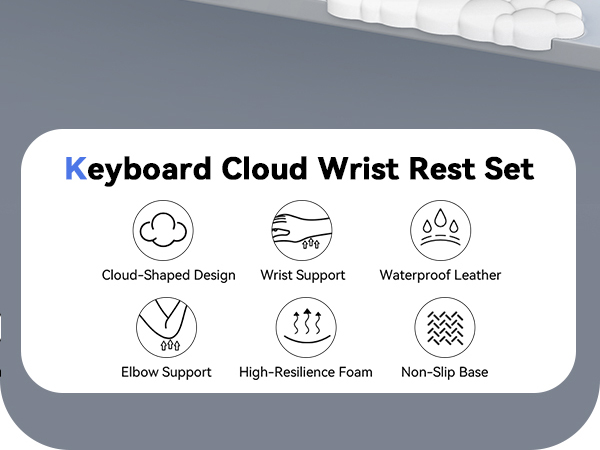 Keyboard Cloud Wrist Rest Set

Cloud-Shaped Design
Wrist Support
Waterproof Leather
Elbow Support
High-Resilience Foam
Non-Slip Base